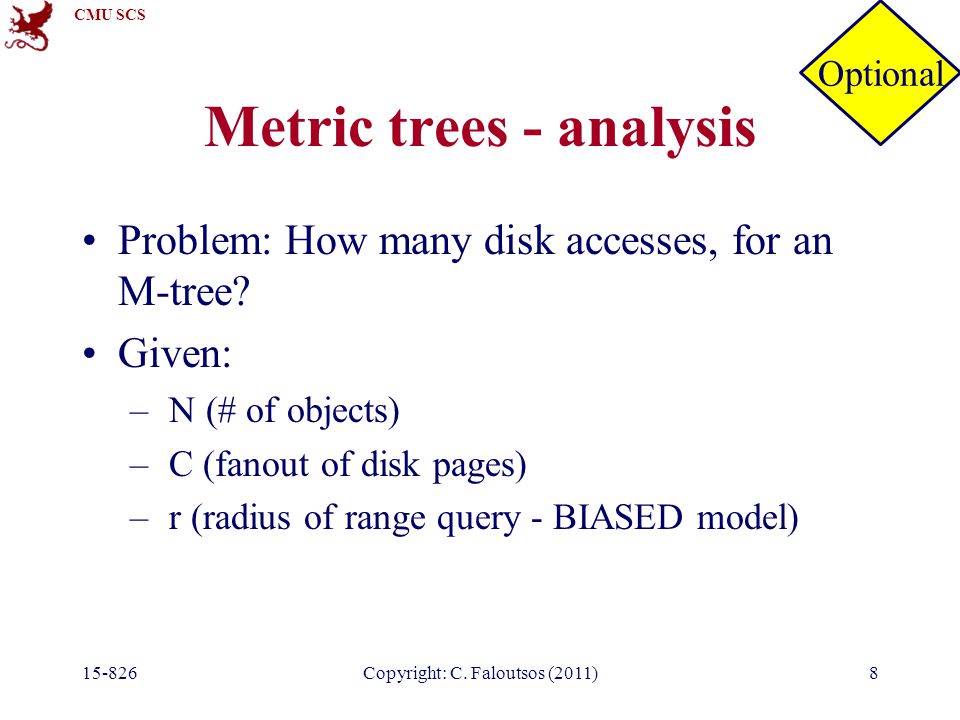 CMU SCS

Optional

Metric trees - analysis

• Problem: How many disk accesses, for an M-tree?
• Given:
– N (# of objects)
– C (fanout of disk pages)
– r (radius of range query - BIASED model)

15-826

Copyright: C. Faloutsos (2011)

8